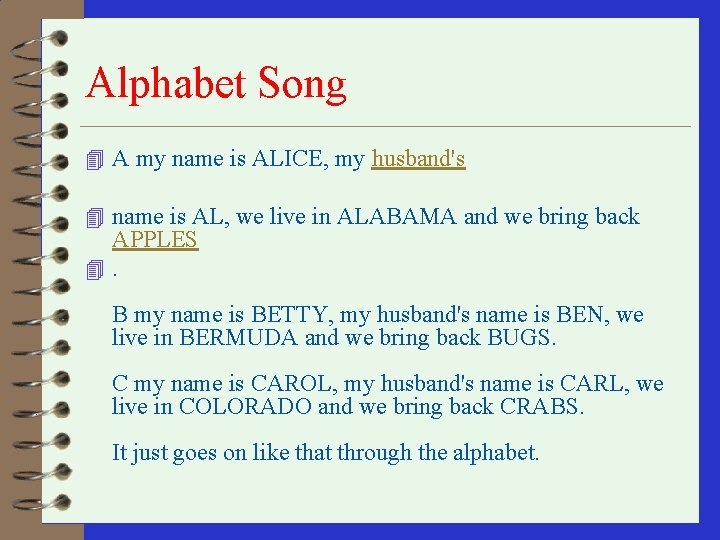 Alphabet Song

A my name is ALICE, my husband's

name is AL, we live in ALABAMA and we bring back APPLES

.

B my name is BETTY, my husband's name is BEN, we live in BERMUDA and we bring back BUGS.

C my name is CAROL, my husband's name is CARL, we live in COLORADO and we bring back CRABS.

It just goes on like that through the alphabet.